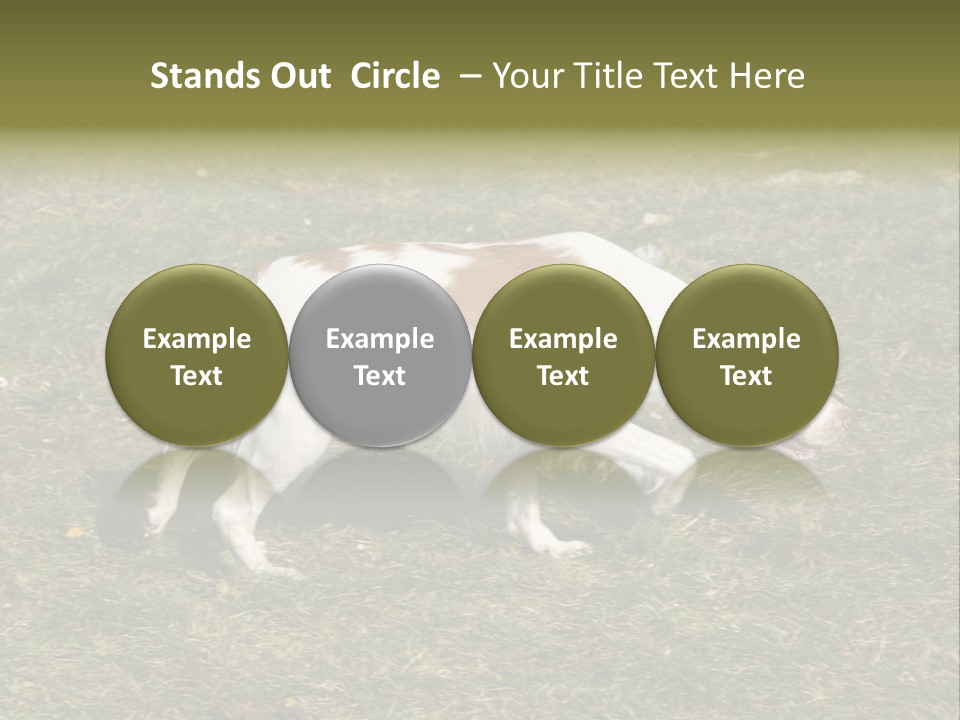 Stands Out  Circle  – Your Title Text Here

Example Text

Example Text

Example Text

Example Text